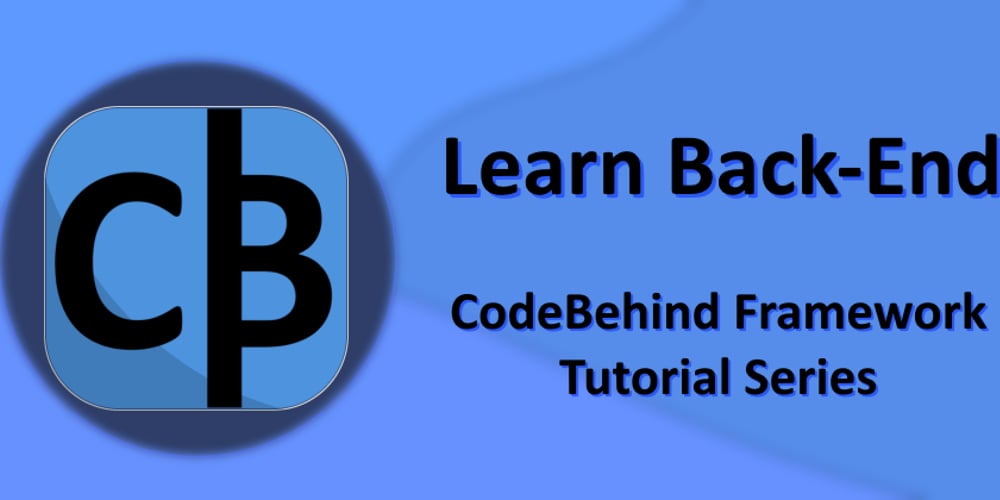 CB

Learn Back-End

CodeBehind Framework Tutorial Series